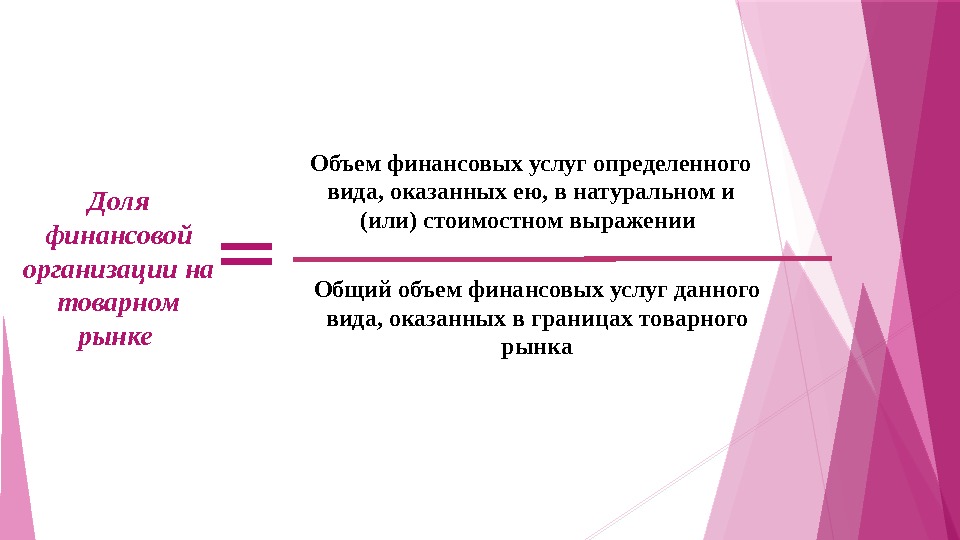 Доля финансовой организации на товарном рынке

=

Объем финансовых услуг определенного вида, оказанных ею, в натуральном и (или) стоимостном выражении

Общий объем финансовых услуг данного вида, оказанных в границах товарного рынка